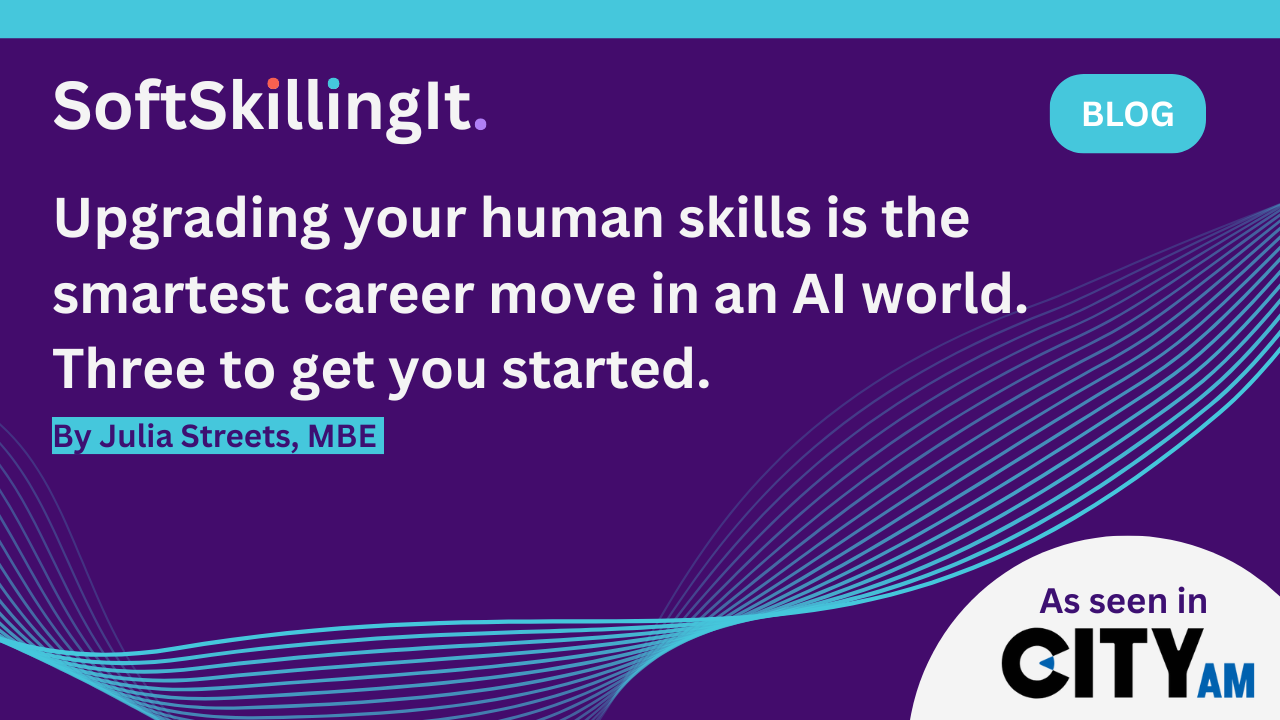 SoftSkillingIt.

BLOG

Upgrading your human skills is the smartest career move in an AI world. Three to get you started.

By Julia Streets, MBE

As seen in

CITY AM